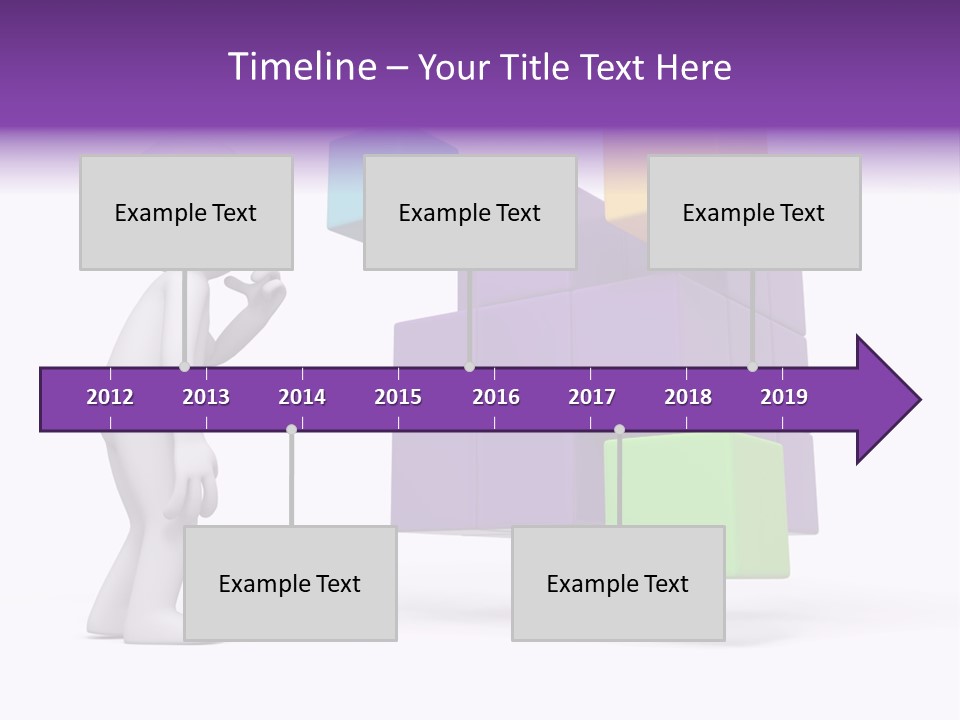 Timeline – Your Title Text Here

Example Text

Example Text

Example Text

2012 2013 2014 2015 2016 2017 2018 2019

Example Text

Example Text